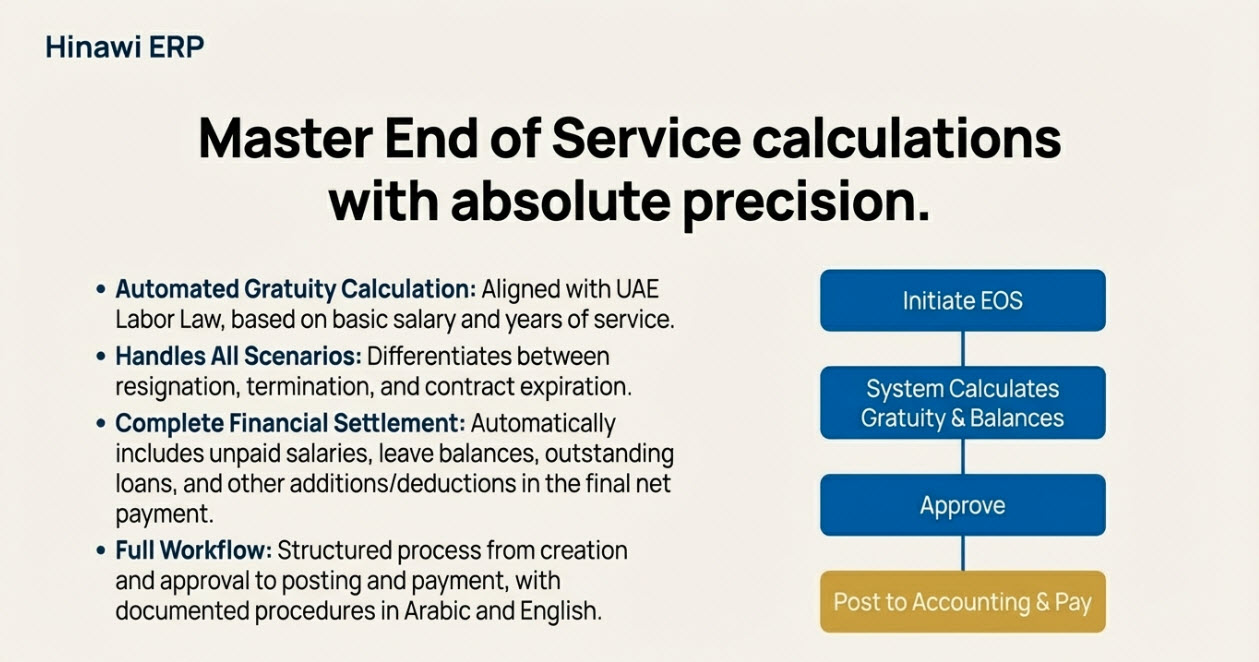 Hinawi ERP

Master End of Service calculations with absolute precision.

• Automated Gratuity Calculation: Aligned with UAE Labor Law, based on basic salary and years of service.

• Handles All Scenarios: Differentiates between resignation, termination, and contract expiration.

• Complete Financial Settlement: Automatically includes unpaid salaries, leave balances, outstanding loans, and other additions/deductions in the final net payment.

• Full Workflow: Structured process from creation and approval to posting and payment, with documented procedures in Arabic and English.

Initiate EOS

System Calculates Gratuity & Balances

Approve

Post to Accounting & Pay